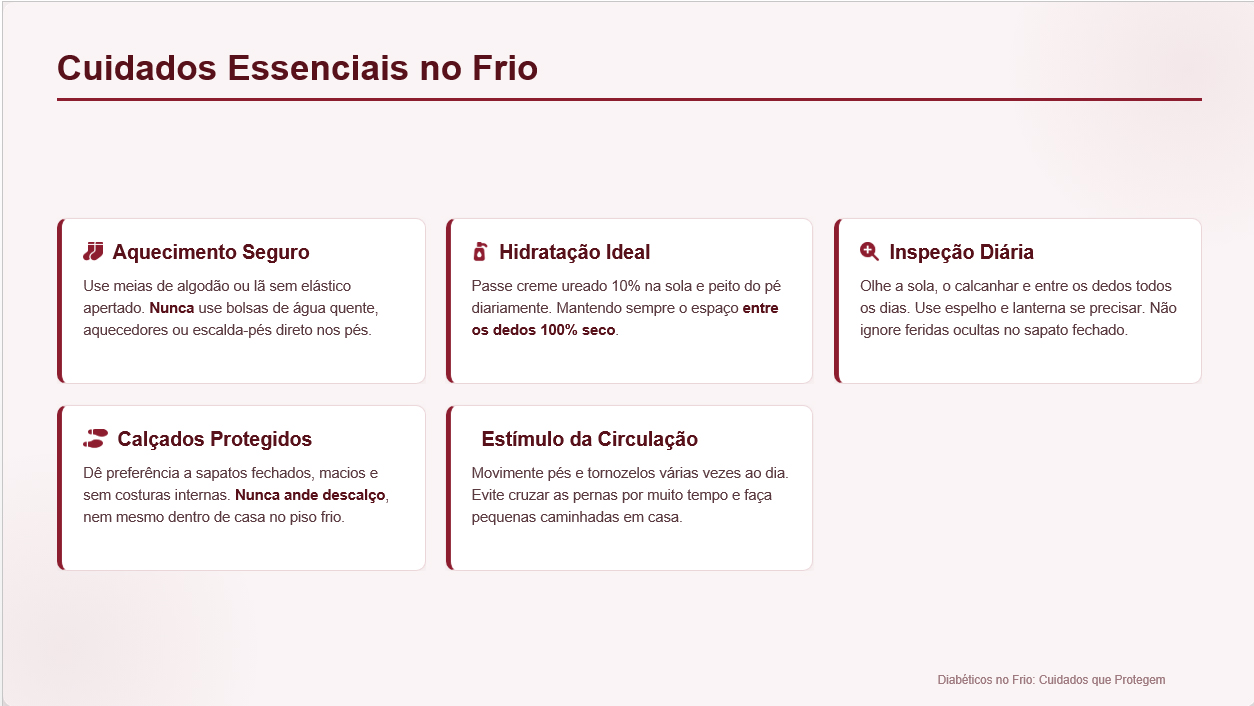 Cuidados Essenciais no Frio

Aquecimento Seguro

Use meias de algodão ou lã sem elástico apertado. Nunca use bolsas de água quente, aquecedores ou escalda-pés direto nos pés.

Hidratação Ideal

Passe creme ureado 10% na sola e peito do pé diariamente. Mantendo sempre o espaço entre os dedos 100% seco.

Inspeção Diária

Olhe a sola, o calcanhar e entre os dedos todos os dias. Use espelho e lanterna se precisar. Não ignore feridas ocultas no sapato fechado.

Calçados Protegidos

Dê preferência a sapatos fechados, macios e sem costuras internas. Nunca ande descalço, nem mesmo dentro de casa no piso frio.

Estímulo da Circulação

Movimente pés e tornozelos várias vezes ao dia. Evite cruzar as pernas por muito tempo e faça pequenas caminhadas em casa.

Diabéticos no Frio: Cuidados que Protegem